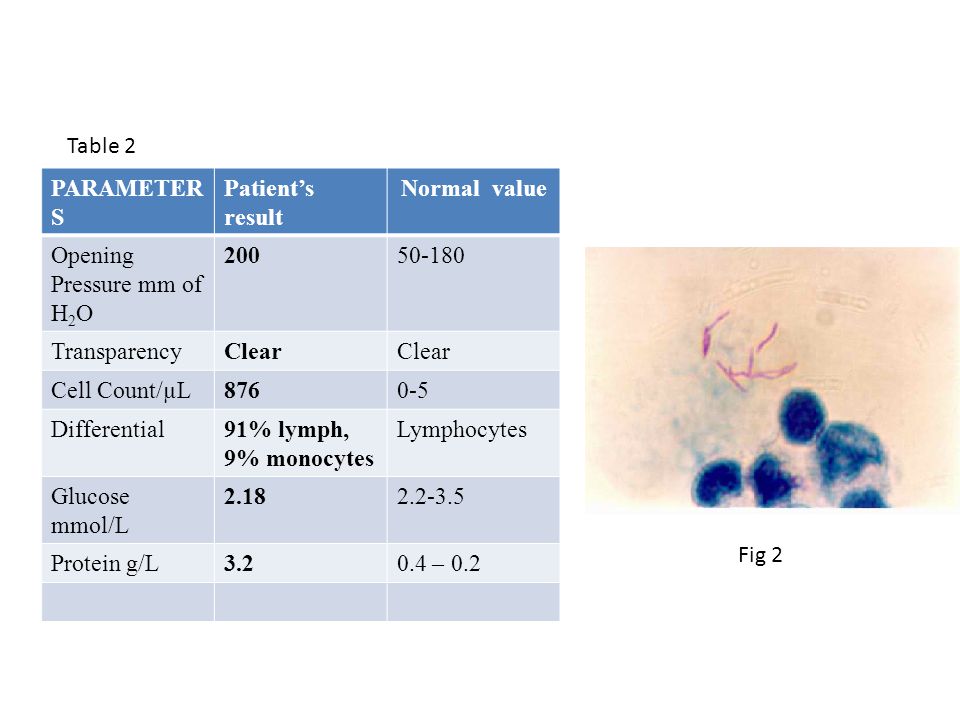 Table 2

| PARAMETERS | Patient's result | Normal value |
|---|---|---|
| Opening Pressure mm of $H_2O$ | **200** | 50-180 |
| Transparency | **Clear** | Clear |
| Cell Count/µL | **876** | 0-5 |
| Differential | **91% lymph, 9% monocytes** | Lymphocytes |
| Glucose mmol/L | **2.18** | 2.2-3.5 |
| Protein g/L | **3.2** | 0.4 – 0.2 |
| | | |

Fig 2